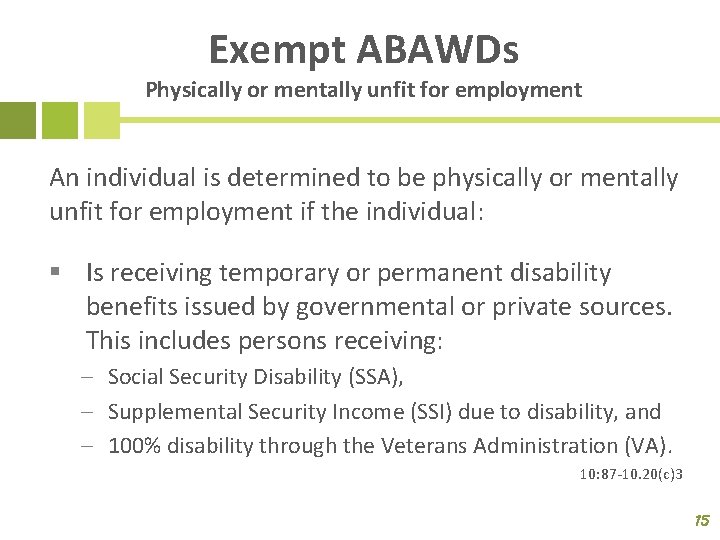 Exempt ABAWDs

Physically or mentally unfit for employment

An individual is determined to be physically or mentally unfit for employment if the individual:

▪ Is receiving temporary or permanent disability benefits issued by governmental or private sources. This includes persons receiving:

– Social Security Disability (SSA),

– Supplemental Security Income (SSI) due to disability, and

– 100% disability through the Veterans Administration (VA).

10:87-10.20(c)3

15